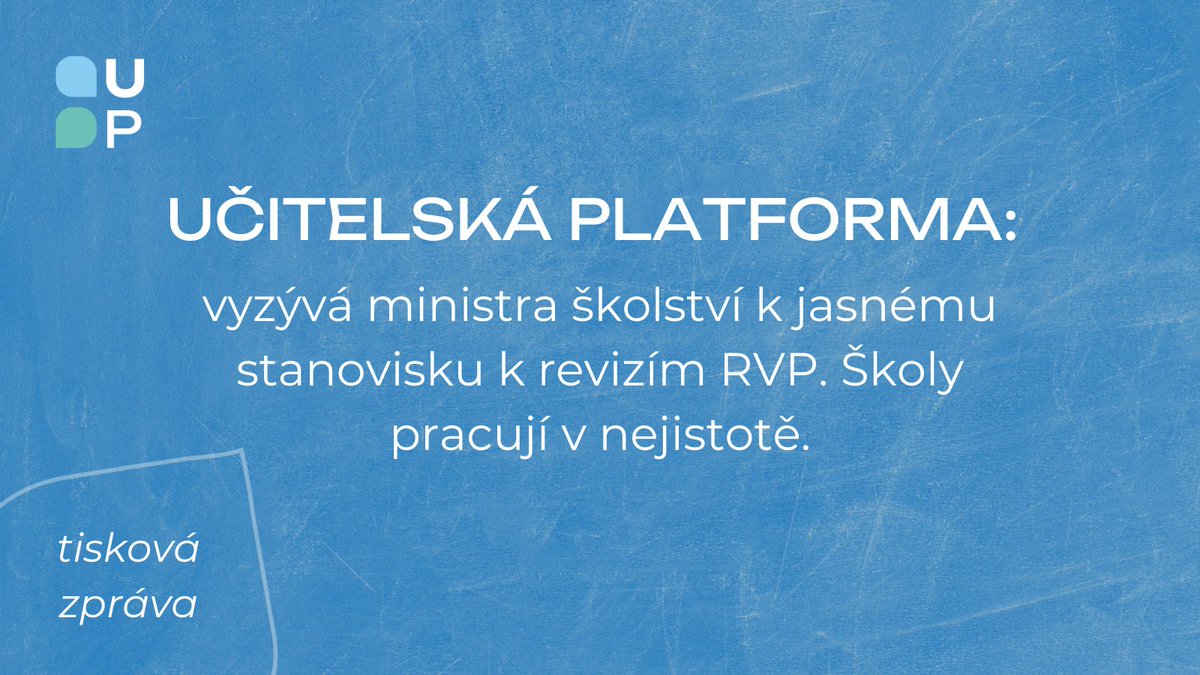 U
P

UČITELSKÁ PLATFORMA:

vyzývá ministra školství k jasnému stanovisku k revizím RVP. Školy pracují v nejistotě.

tisková zpráva